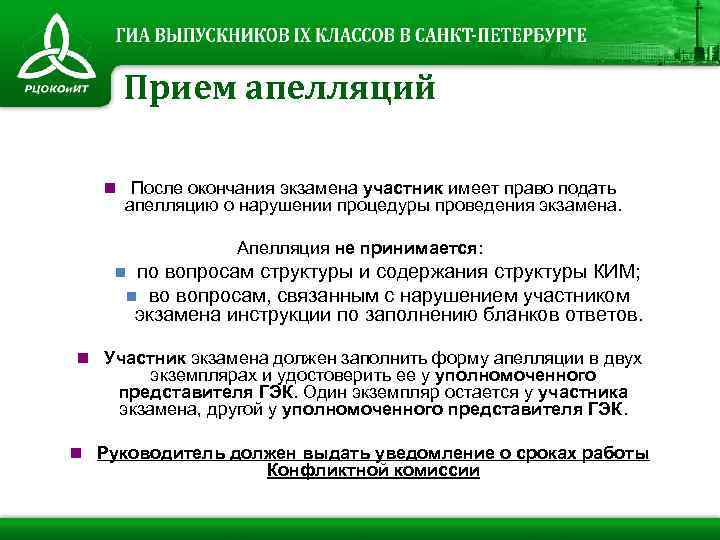 РЦОКОиИТ

ГИА ВЫПУСКНИКОВ IX КЛАССОВ В САНКТ-ПЕТЕРБУРГЕ

Прием апелляций

После окончания экзамена участник имеет право подать апелляцию о нарушении процедуры проведения экзамена.

Апелляция не принимается:

по вопросам структуры и содержания структуры КИМ;

во вопросам, связанным с нарушением участником экзамена инструкции по заполнению бланков ответов.

Участник экзамена должен заполнить форму апелляции в двух экземплярах и удостоверить ее у уполномоченного представителя ГЭК. Один экземпляр остается у участника экзамена, другой у уполномоченного представителя ГЭК.

Руководитель должен выдать уведомление о сроках работы Конфликтной комиссии